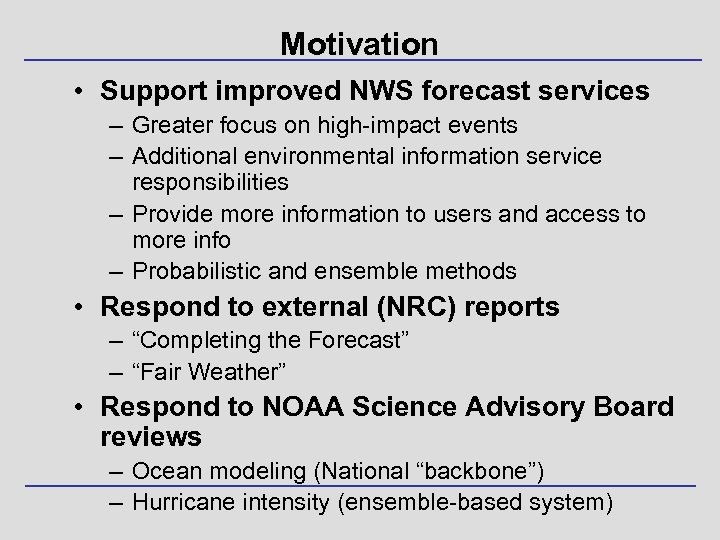 Motivation

• Support improved NWS forecast services
– Greater focus on high-impact events
– Additional environmental information service responsibilities
– Provide more information to users and access to more info
– Probabilistic and ensemble methods

• Respond to external (NRC) reports
– “Completing the Forecast”
– “Fair Weather”

• Respond to NOAA Science Advisory Board reviews
– Ocean modeling (National “backbone”)
– Hurricane intensity (ensemble-based system)